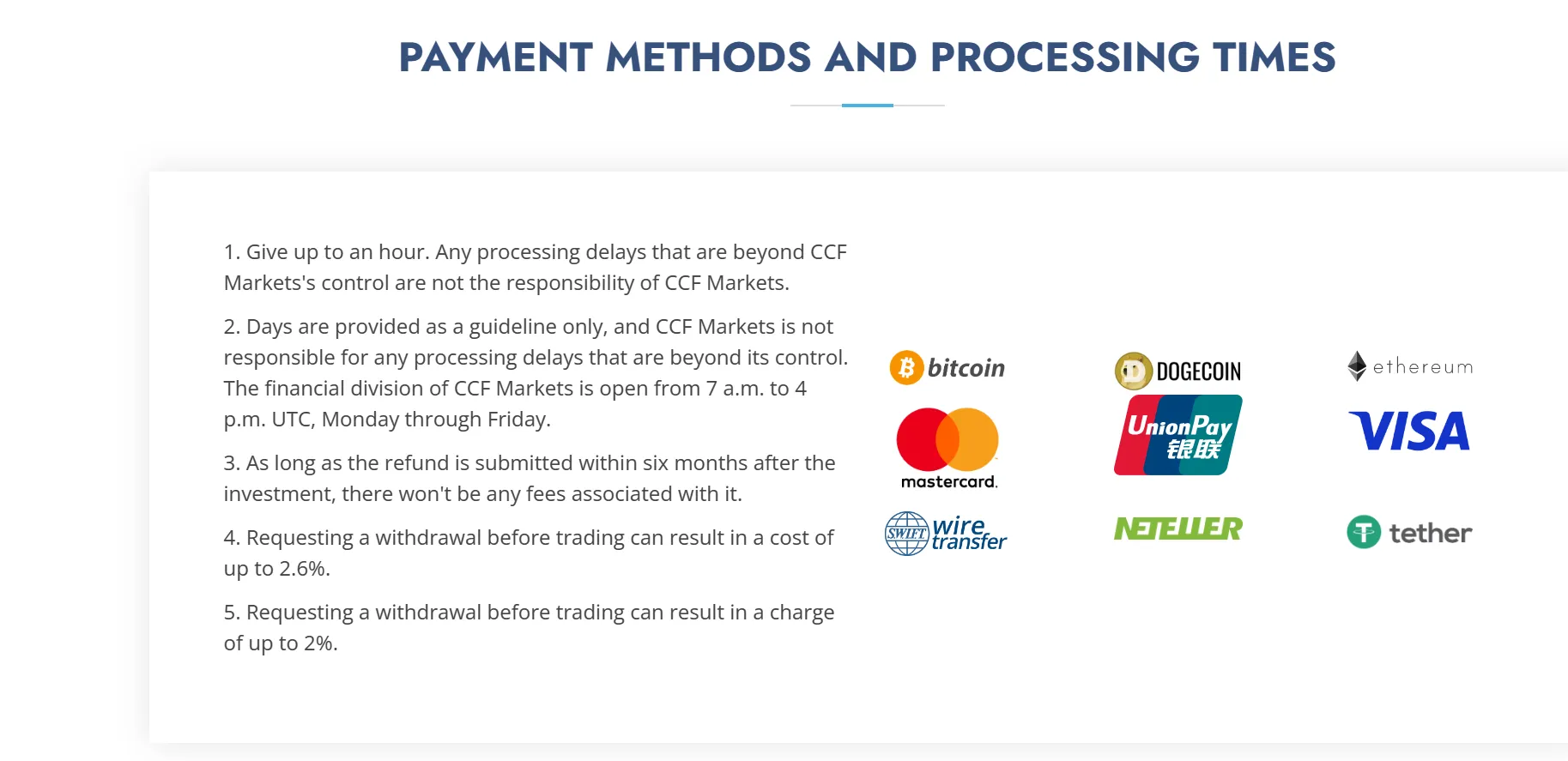 PAYMENT METHODS AND PROCESSING TIMES

1. Give up to an hour. Any processing delays that are beyond CCF Markets's control are not the responsibility of CCF Markets.

2. Days are provided as a guideline only, and CCF Markets is not responsible for any processing delays that are beyond its control. The financial division of CCF Markets is open from 7 a.m. to 4 p.m. UTC, Monday through Friday.

3. As long as the refund is submitted within six months after the investment, there won't be any fees associated with it.

4. Requesting a withdrawal before trading can result in a cost of up to 2.6%.

5. Requesting a withdrawal before trading can result in a charge of up to 2%.

bitcoin
DOGECOIN
ethereum
mastercard.
UnionPay 银联
VISA
SWIFT wire transfer
NETELLER
tether